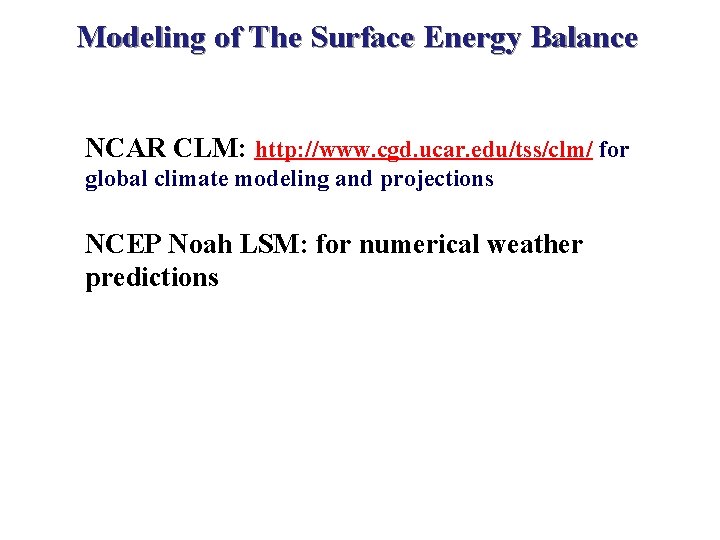 Modeling of The Surface Energy Balance

NCAR CLM: http://www.cgd.ucar.edu/tss/clm/ for global climate modeling and projections

NCEP Noah LSM: for numerical weather predictions